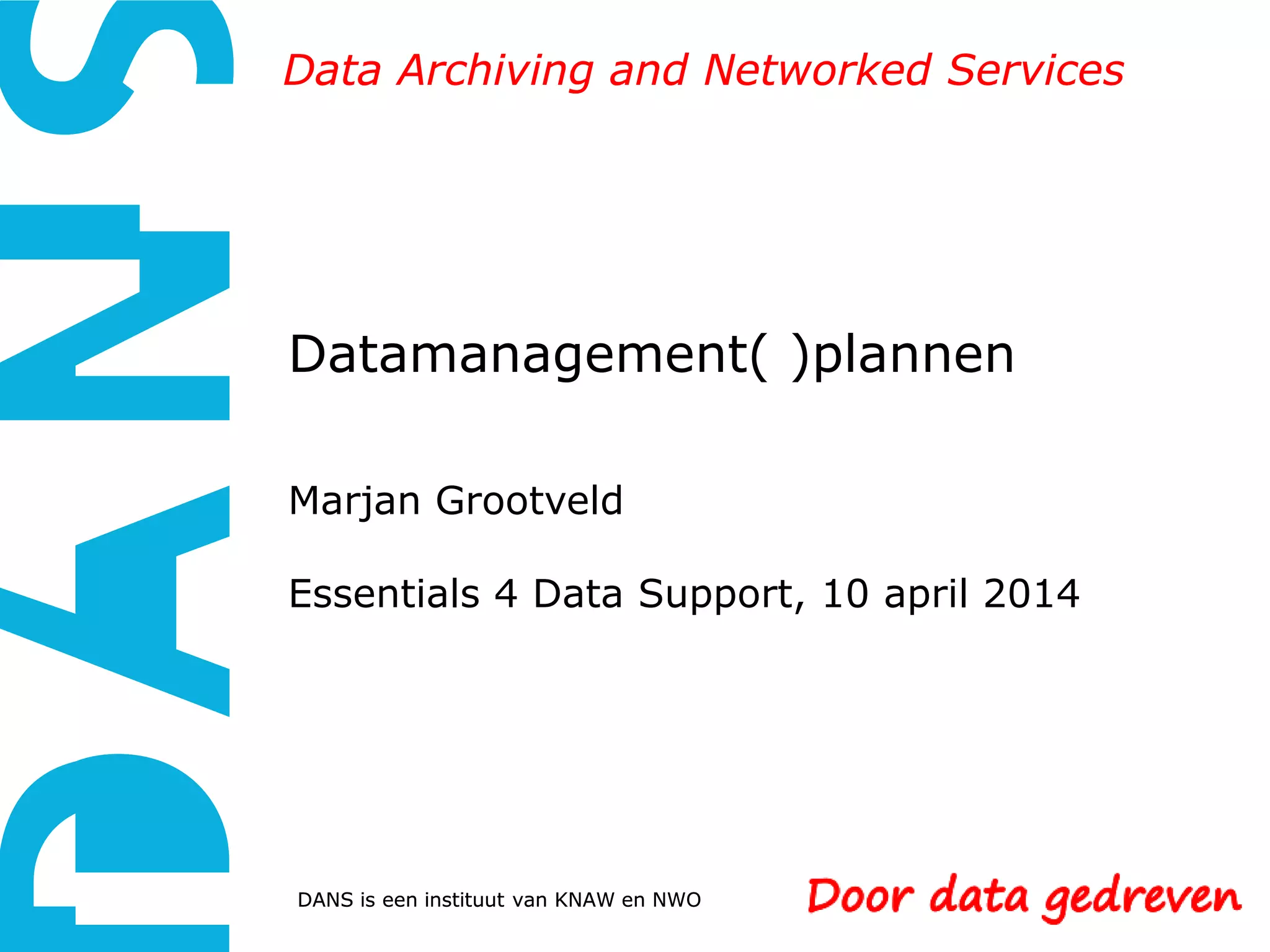 DANS

Data Archiving and Networked Services

Datamanagement( )plannen

Marjan Grootveld

Essentials 4 Data Support, 10 april 2014

DANS is een instituut van KNAW en NWO

Door data gedreven